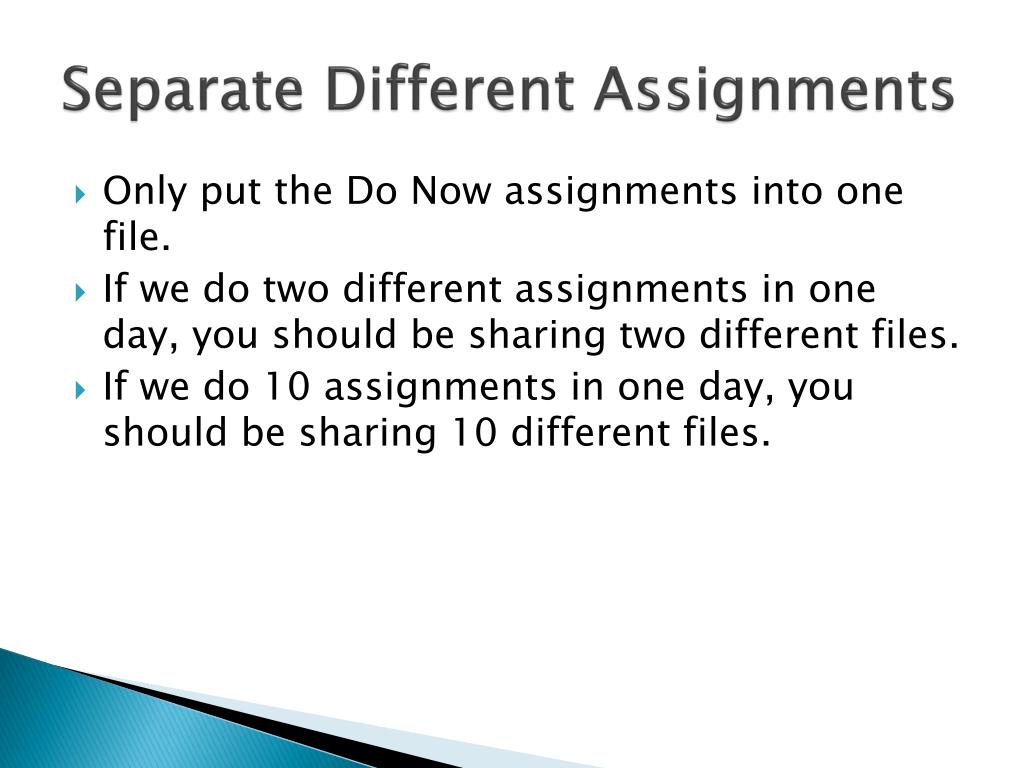 Separate Different Assignments

Only put the Do Now assignments into one file.

If we do two different assignments in one day, you should be sharing two different files.

If we do 10 assignments in one day, you should be sharing 10 different files.